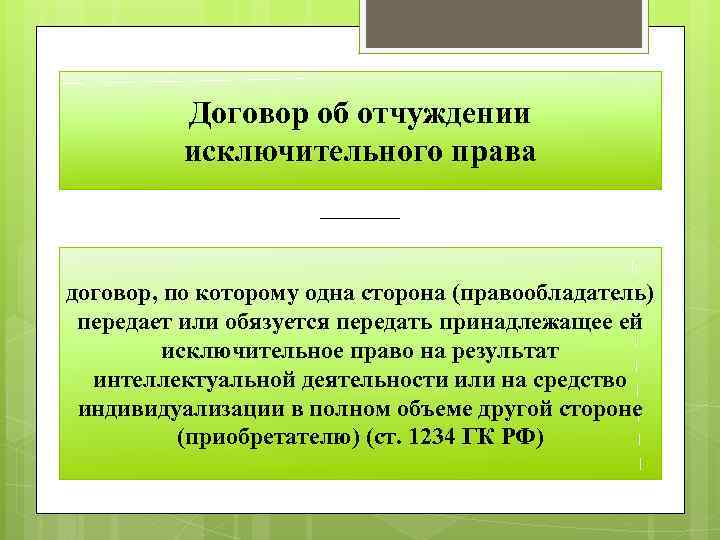 Договор об отчуждении исключительного права

договор, по которому одна сторона (правообладатель) передает или обязуется передать принадлежащее ей исключительное право на результат интеллектуальной деятельности или на средство индивидуализации в полном объеме другой стороне (приобретателю) (ст. 1234 ГК РФ)